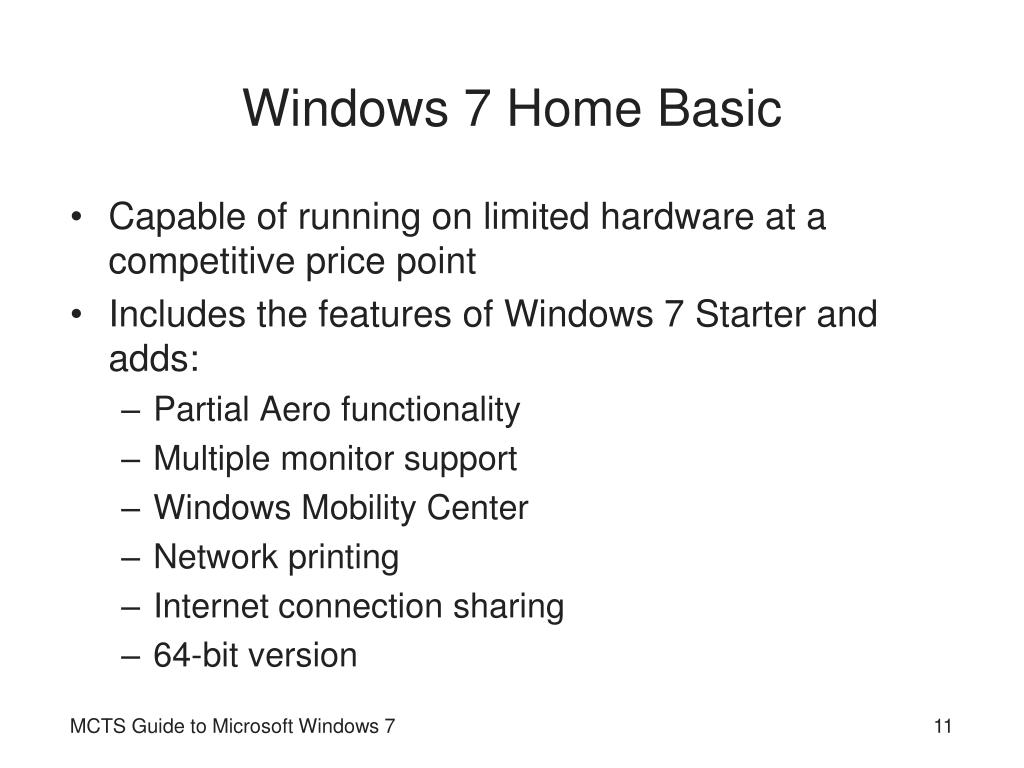 Windows 7 Home Basic

• Capable of running on limited hardware at a competitive price point
• Includes the features of Windows 7 Starter and adds:
– Partial Aero functionality
– Multiple monitor support
– Windows Mobility Center
– Network printing
– Internet connection sharing
– 64-bit version

MCTS Guide to Microsoft Windows 7

11